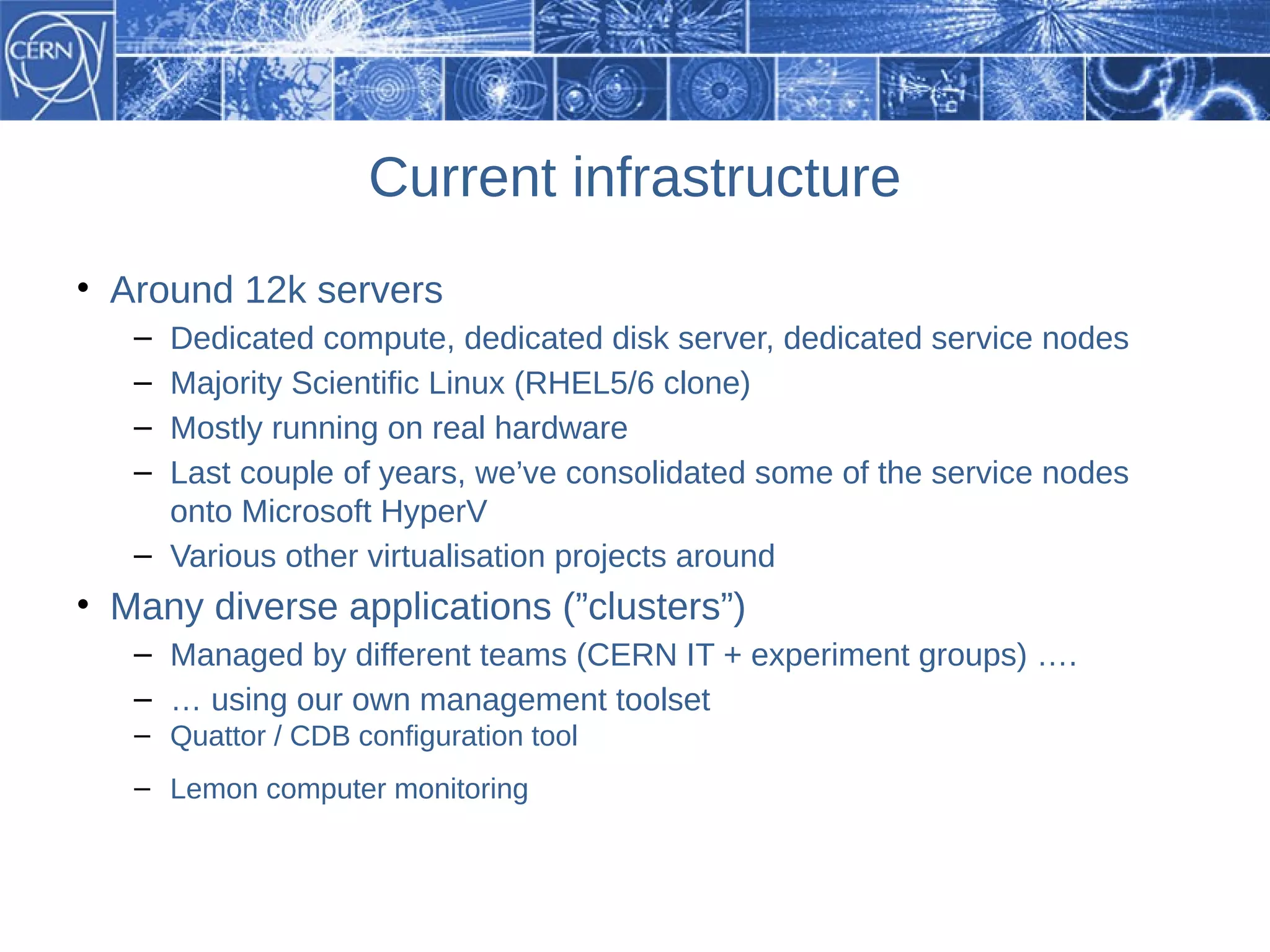 CERN

Current infrastructure

• Around 12k servers
 – Dedicated compute, dedicated disk server, dedicated service nodes
 – Majority Scientific Linux (RHEL5/6 clone)
 – Mostly running on real hardware
 – Last couple of years, we’ve consolidated some of the service nodes onto Microsoft HyperV
 – Various other virtualisation projects around
• Many diverse applications (”clusters”)
 – Managed by different teams (CERN IT + experiment groups) ….
 – … using our own management toolset
 – Quattor / CDB configuration tool
 – Lemon computer monitoring